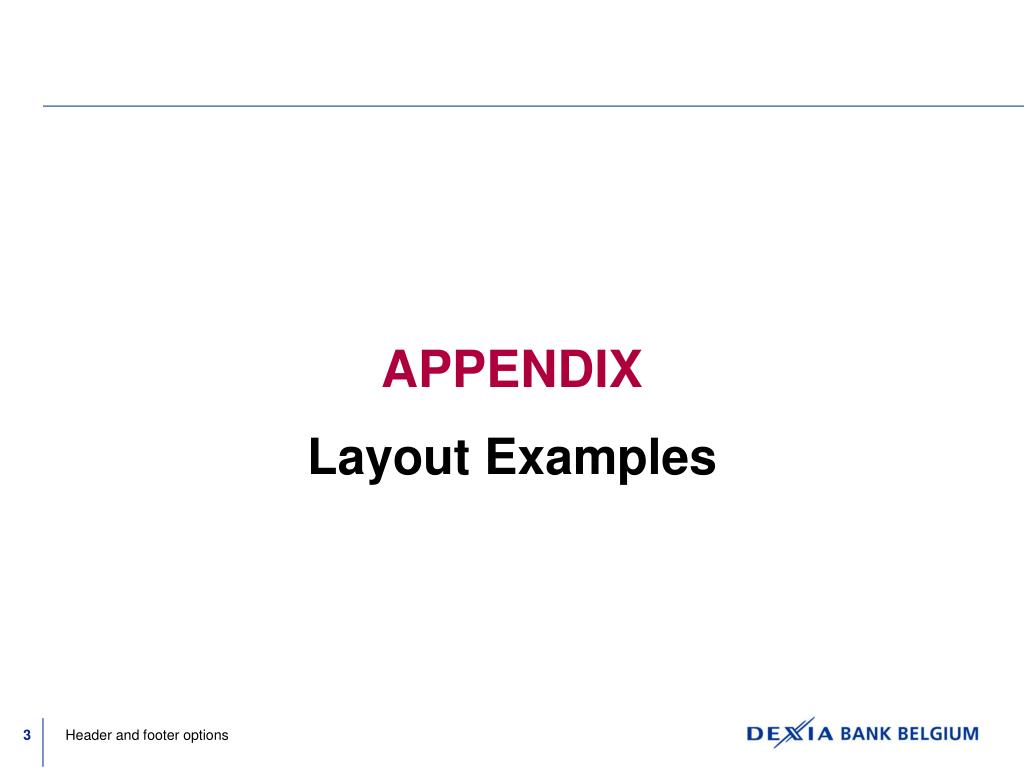 APPENDIX

Layout Examples

3

Header and footer options

DEXIA BANK BELGIUM